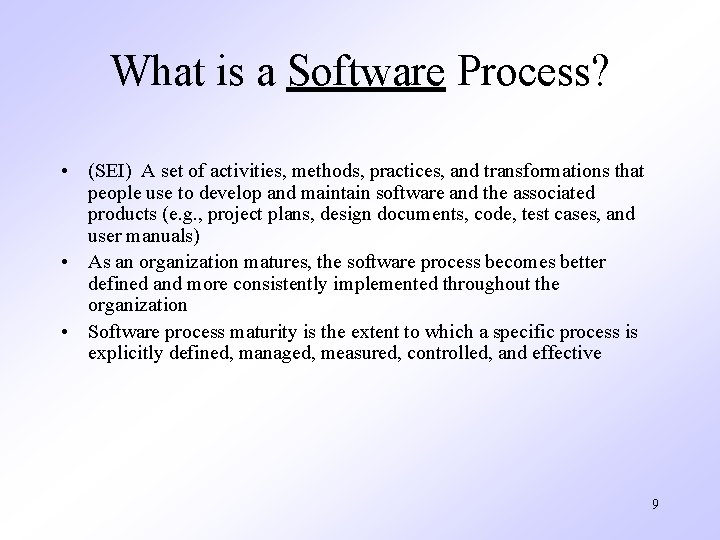 What is a Software Process?

• (SEI) A set of activities, methods, practices, and transformations that people use to develop and maintain software and the associated products (e.g., project plans, design documents, code, test cases, and user manuals)

• As an organization matures, the software process becomes better defined and more consistently implemented throughout the organization

• Software process maturity is the extent to which a specific process is explicitly defined, managed, measured, controlled, and effective

9